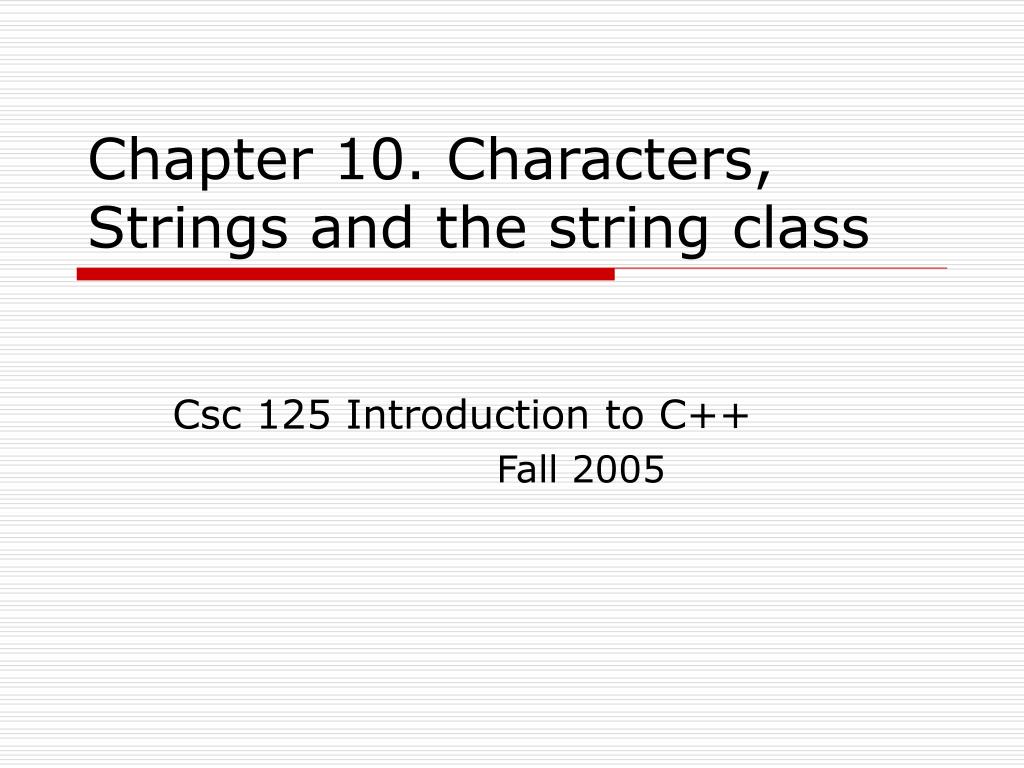 Chapter 10. Characters, Strings and the string class

Csc 125 Introduction to C++
Fall 2005